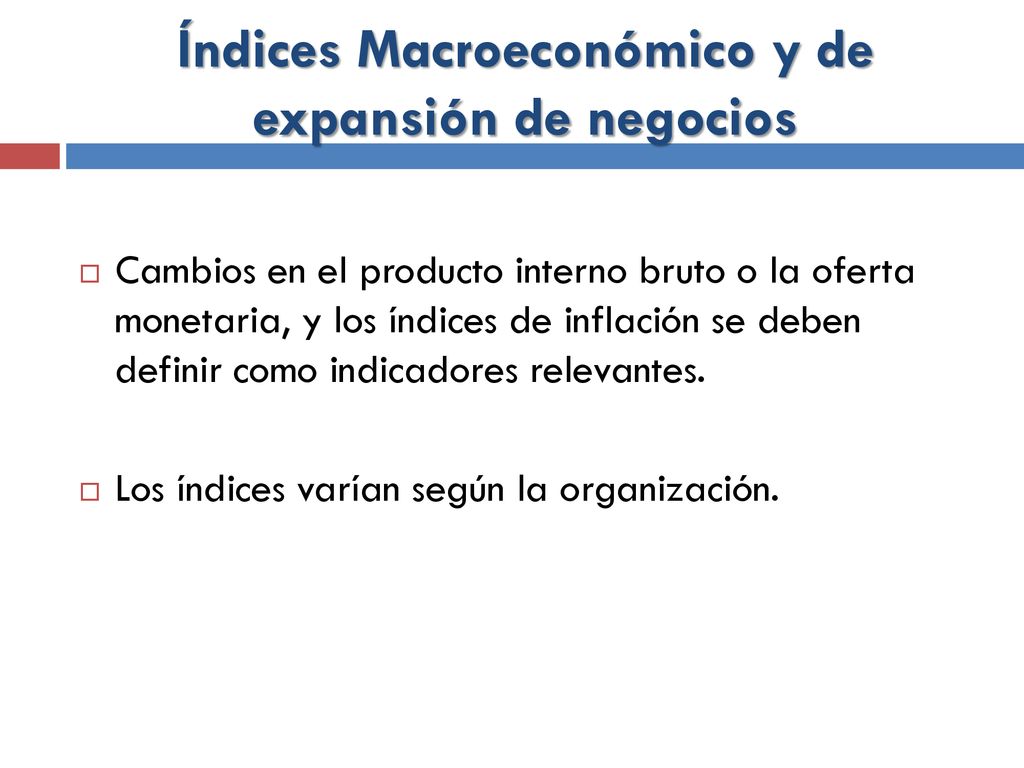 Índices Macroeconómico y de expansión de negocios

Cambios en el producto interno bruto o la oferta monetaria, y los índices de inflación se deben definir como indicadores relevantes.

Los índices varían según la organización.